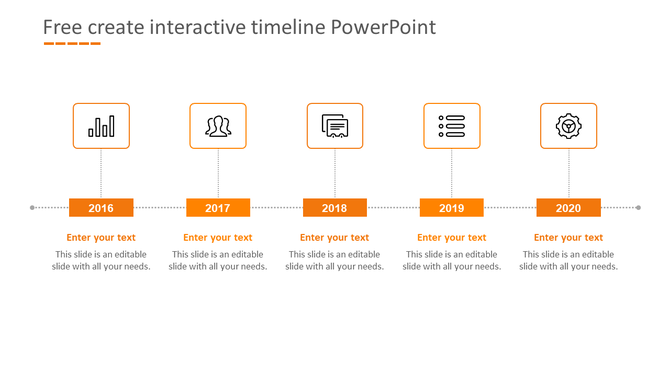 Free create interactive timeline PowerPoint

2016

Enter your text

This slide is an editable slide with all your needs.

2017

Enter your text

This slide is an editable slide with all your needs.

2018

Enter your text

This slide is an editable slide with all your needs.

2019

Enter your text

This slide is an editable slide with all your needs.

2020

Enter your text

This slide is an editable slide with all your needs.